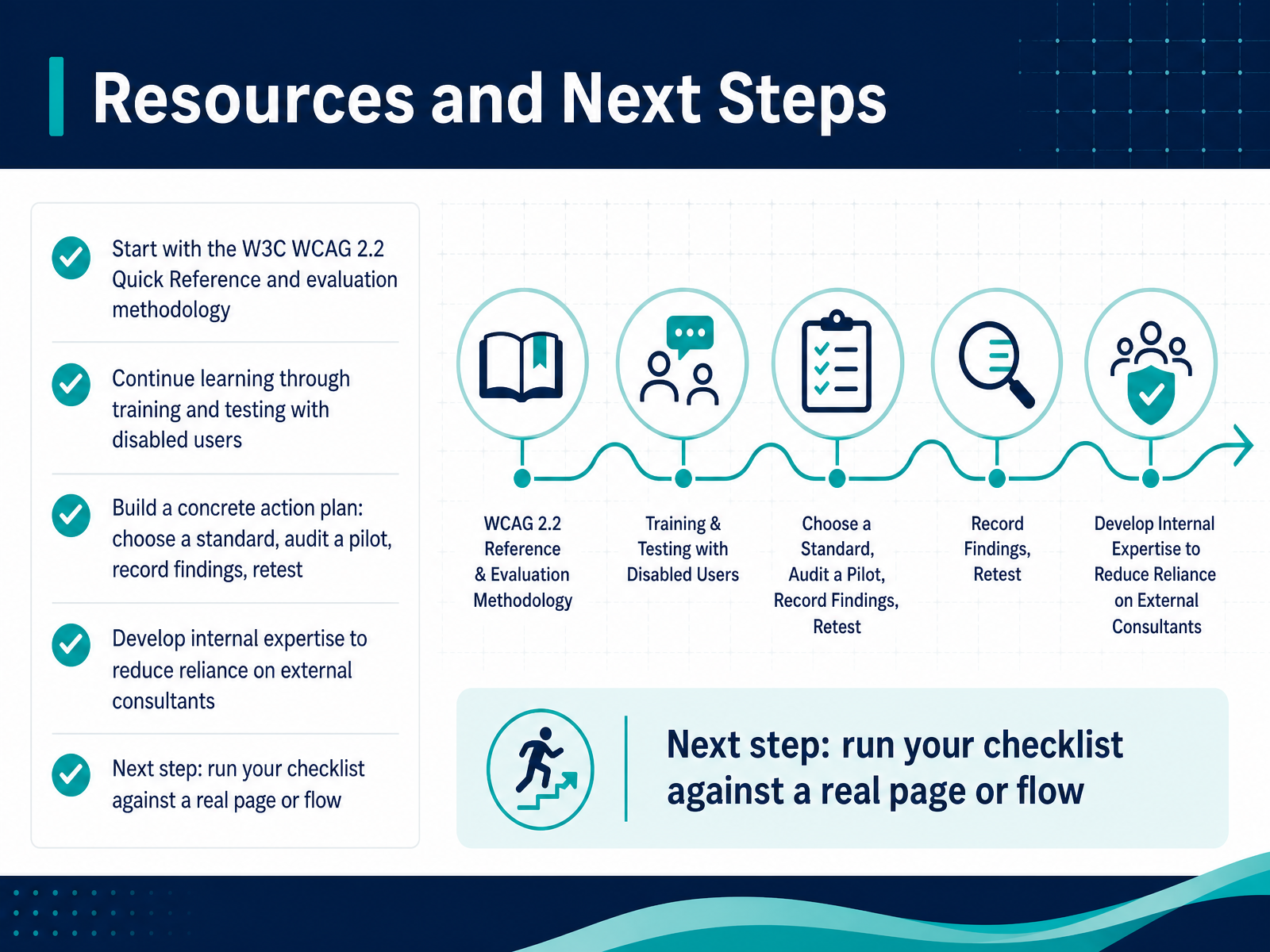 Resources and Next Steps

Start with the W3C WCAG 2.2 Quick Reference and evaluation methodology

Continue learning through training and testing with disabled users

Build a concrete action plan: choose a standard, audit a pilot, record findings, retest

Develop internal expertise to reduce reliance on external consultants

Next step: run your checklist against a real page or flow

WCAG 2.2 Reference & Evaluation Methodology

Training & Testing with Disabled Users

Choose a Standard, Audit a Pilot, Record Findings, Retest

Record Findings, Retest

Develop Internal Expertise to Reduce Reliance on External Consultants

Next step: run your checklist against a real page or flow